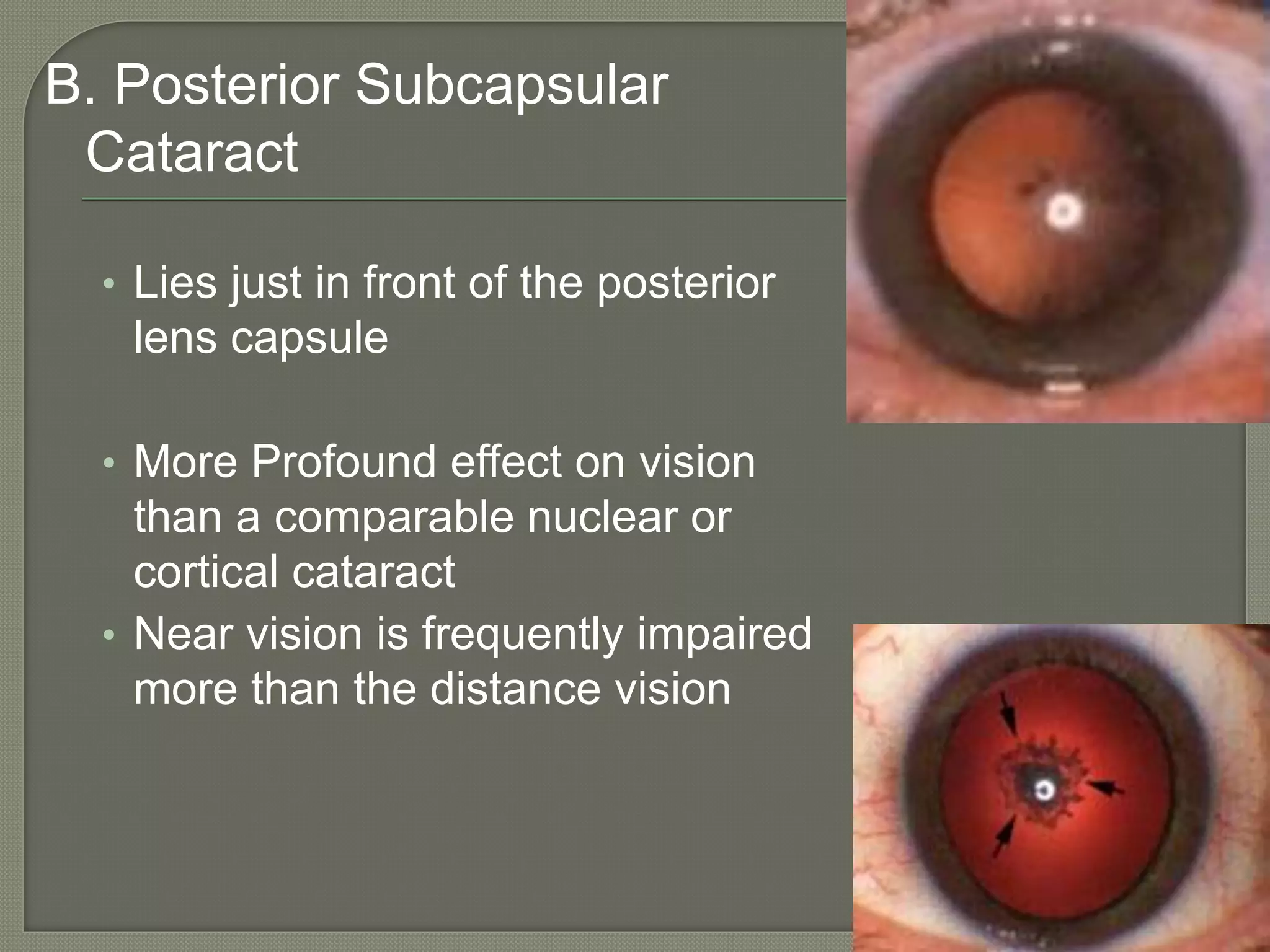 B. Posterior Subcapsular Cataract

• Lies just in front of the posterior lens capsule

• More Profound effect on vision than a comparable nuclear or cortical cataract

• Near vision is frequently impaired more than the distance vision